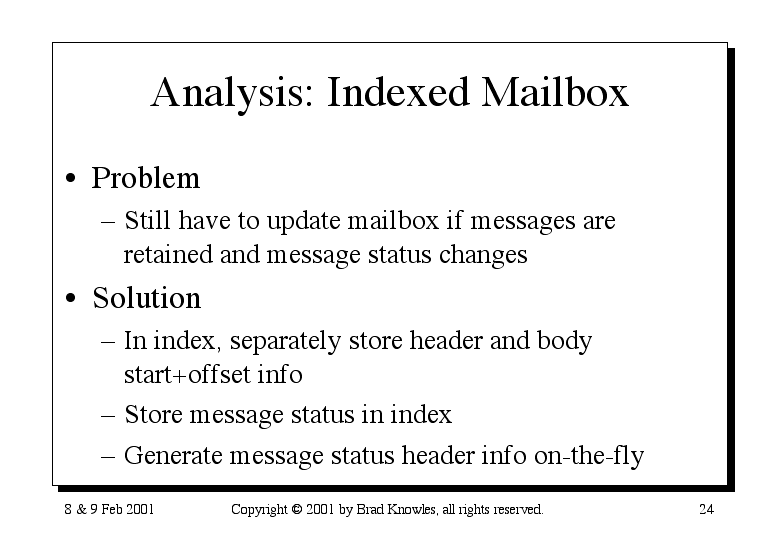 Analysis: Indexed Mailbox

• Problem
– Still have to update mailbox if messages are retained and message status changes

• Solution
– In index, separately store header and body start+offset info
– Store message status in index
– Generate message status header info on-the-fly

8 & 9 Feb 2001

Copyright © 2001 by Brad Knowles, all rights reserved.

24